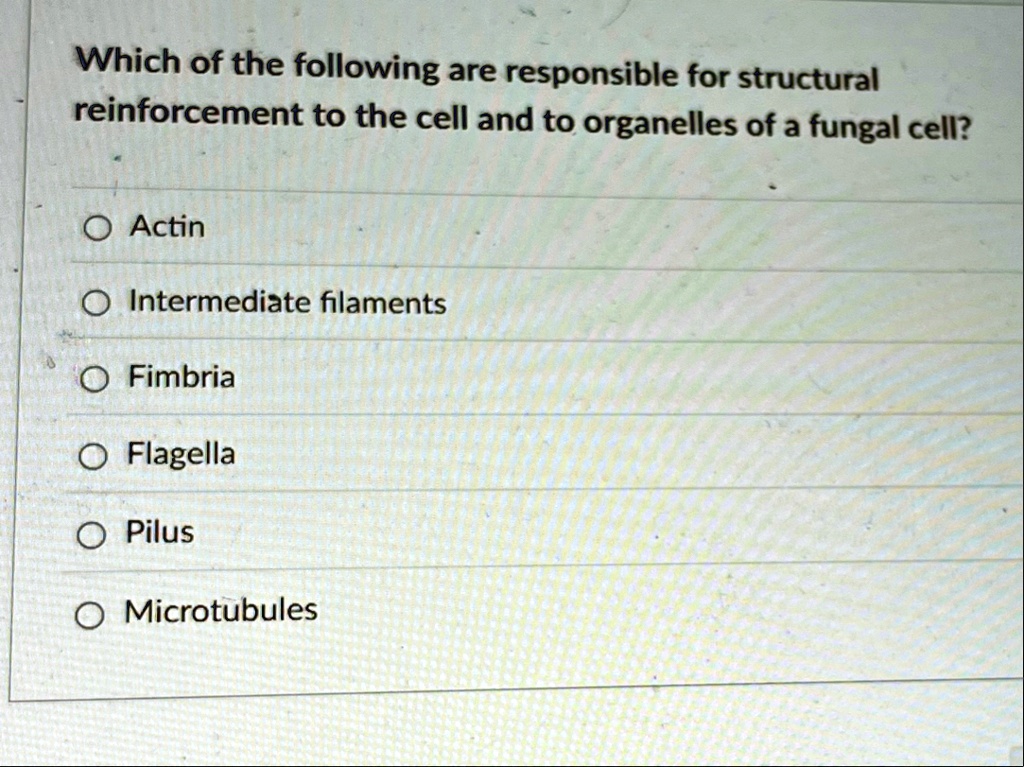 Which of the following are responsible for structural reinforcement to the cell and to organelles of a fungal cell?

Actin

Intermediate filaments

Fimbria

Flagella

Pilus

Microtubules